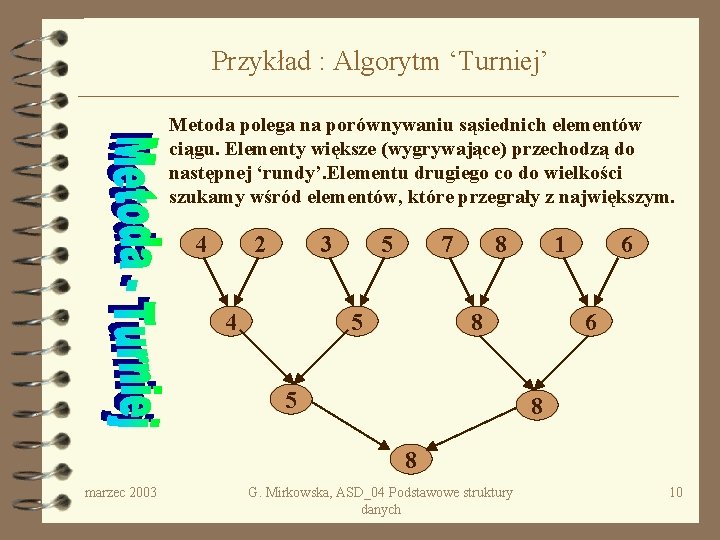 Przykład : Algorytm ‘Turniej’

Metoda - Turniej

Metoda polega na porównywaniu sąsiednich elementów ciągu. Elementy większe (wygrywające) przechodzą do następnej ‘rundy’.Elementu drugiego co do wielkości szukamy wśród elementów, które przegrały z największym.

4 2 3 5 7 8 1 6

4 5 8 6

5 8

8

marzec 2003

G. Mirkowska, ASD_04 Podstawowe struktury danych

10